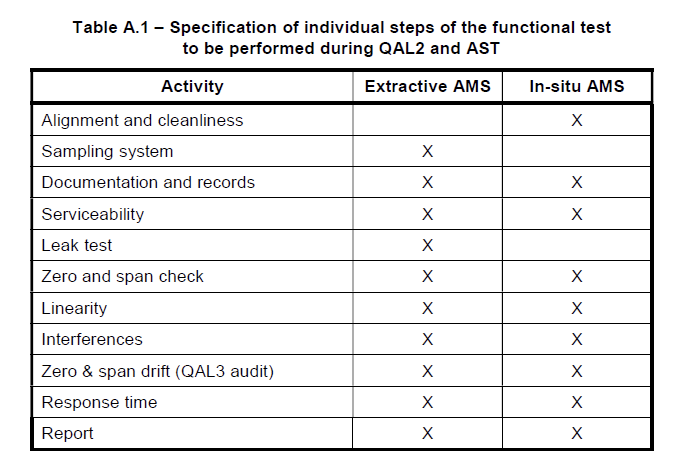 Table A.1 – Specification of individual steps of the functional test to be performed during QAL2 and AST

| Activity | Extractive AMS | In-situ AMS |
|---|---|---|
| Alignment and cleanliness | | X |
| Sampling system | X | |
| Documentation and records | X | X |
| Serviceability | X | X |
| Leak test | X | |
| Zero and span check | X | X |
| Linearity | X | X |
| Interferences | X | X |
| Zero & span drift (QAL3 audit) | X | X |
| Response time | X | X |
| Report | X | X |